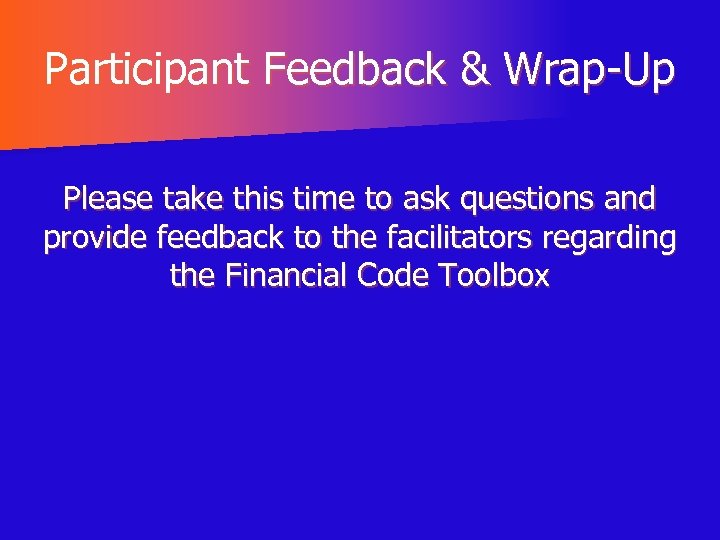 Participant Feedback & Wrap-Up

Please take this time to ask questions and provide feedback to the facilitators regarding the Financial Code Toolbox